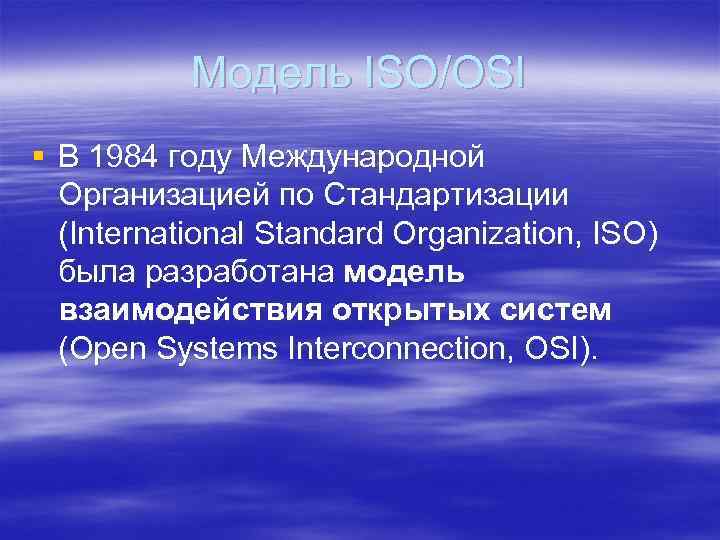 Модель ISO/OSI

В 1984 году Международной Организацией по Стандартизации (International Standard Organization, ISO) была разработана модель взаимодействия открытых систем (Open Systems Interconnection, OSI).